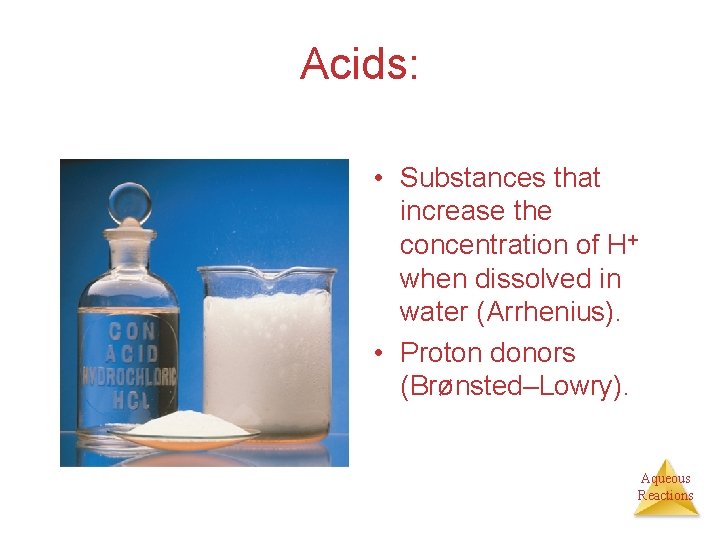 Acids:

CON
ACID
HYDROCHLORIC
HCL

• Substances that increase the concentration of $H^+$ when dissolved in water (Arrhenius).
• Proton donors (Brønsted–Lowry).

Aqueous Reactions